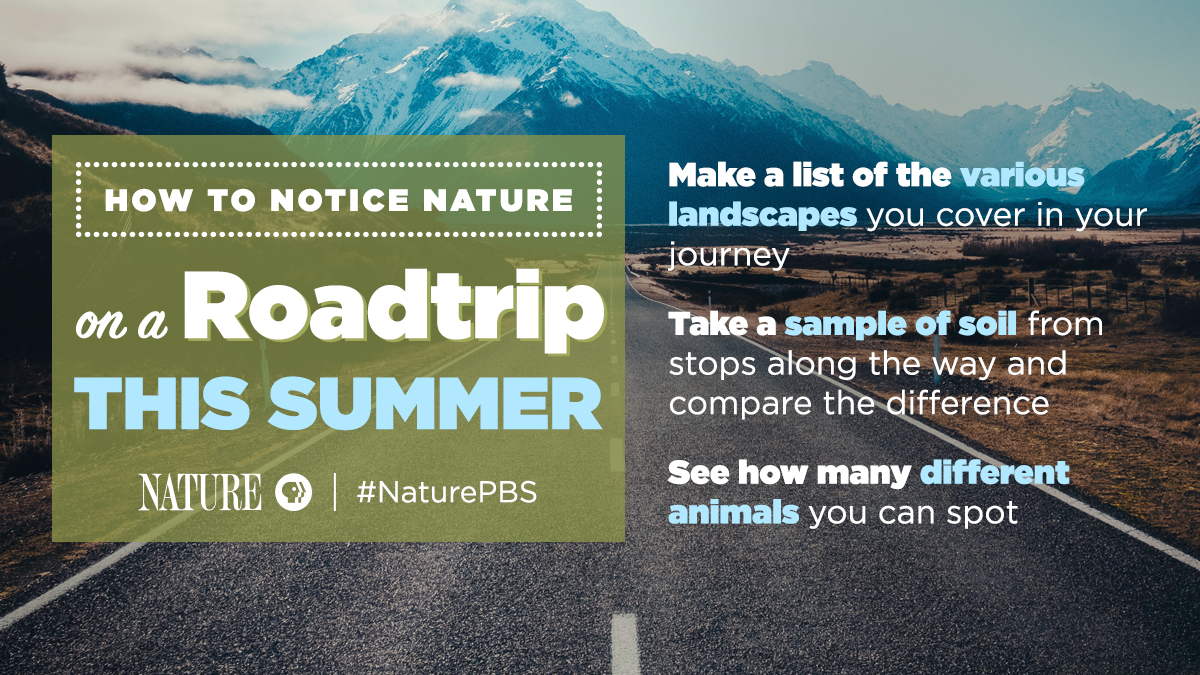 HOW TO NOTICE NATURE

on a Roadtrip THIS SUMMER

NATURE | #NaturePBS

Make a list of the various landscapes you cover in your journey

Take a sample of soil from stops along the way and compare the difference

See how many different animals you can spot